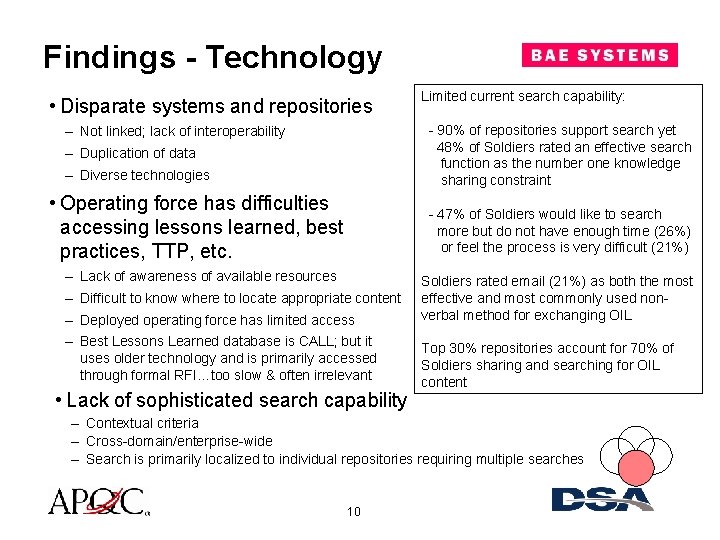 Findings - Technology

BAE SYSTEMS

• Disparate systems and repositories
– Not linked; lack of interoperability
– Duplication of data
– Diverse technologies

• Operating force has difficulties accessing lessons learned, best practices, TTP, etc.
– Lack of awareness of available resources
– Difficult to know where to locate appropriate content
– Deployed operating force has limited access
– Best Lessons Learned database is CALL; but it uses older technology and is primarily accessed through formal RFI…too slow & often irrelevant

• Lack of sophisticated search capability
– Contextual criteria
– Cross-domain/enterprise-wide
– Search is primarily localized to individual repositories requiring multiple searches

Limited current search capability:

- 90% of repositories support search yet 48% of Soldiers rated an effective search function as the number one knowledge sharing constraint

- 47% of Soldiers would like to search more but do not have enough time (26%) or feel the process is very difficult (21%)

Soldiers rated email (21%) as both the most effective and most commonly used non-verbal method for exchanging OIL

Top 30% repositories account for 70% of Soldiers sharing and searching for OIL content

APQC

10

DSA